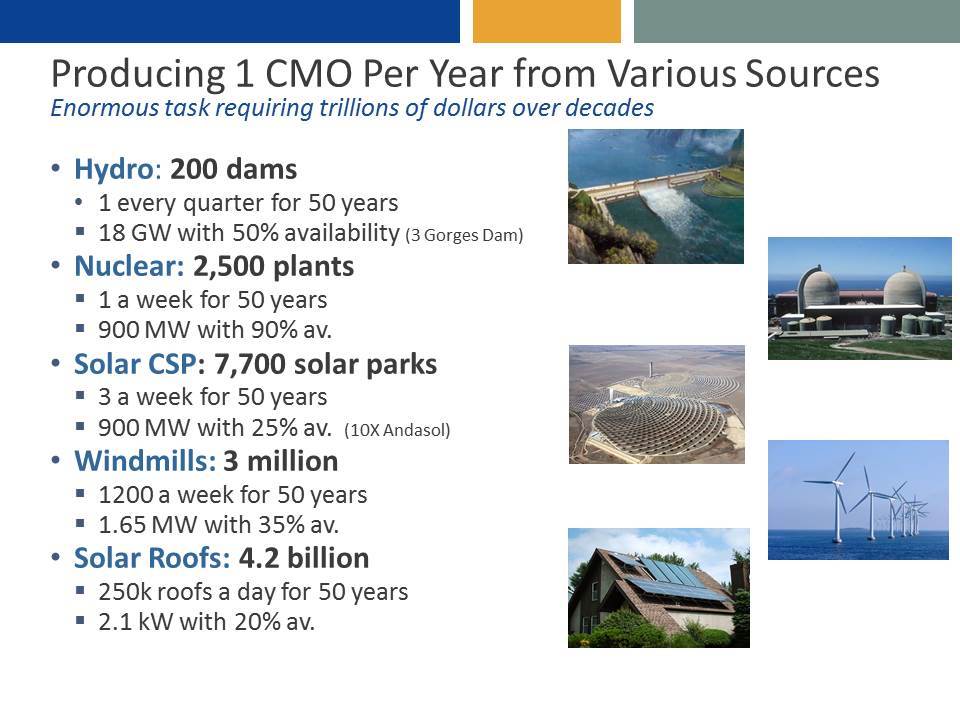 Producing 1 CMO Per Year from Various Sources
Enormous task requiring trillions of dollars over decades

• Hydro: 200 dams
  • 1 every quarter for 50 years
  ▪ 18 GW with 50% availability (3 Gorges Dam)
• Nuclear: 2,500 plants
  ▪ 1 a week for 50 years
  ▪ 900 MW with 90% av.
• Solar CSP: 7,700 solar parks
  ▪ 3 a week for 50 years
  ▪ 900 MW with 25% av. (10X Andasol)
• Windmills: 3 million
  ▪ 1200 a week for 50 years
  ▪ 1.65 MW with 35% av.
• Solar Roofs: 4.2 billion
  ▪ 250k roofs a day for 50 years
  ▪ 2.1 kW with 20% av.